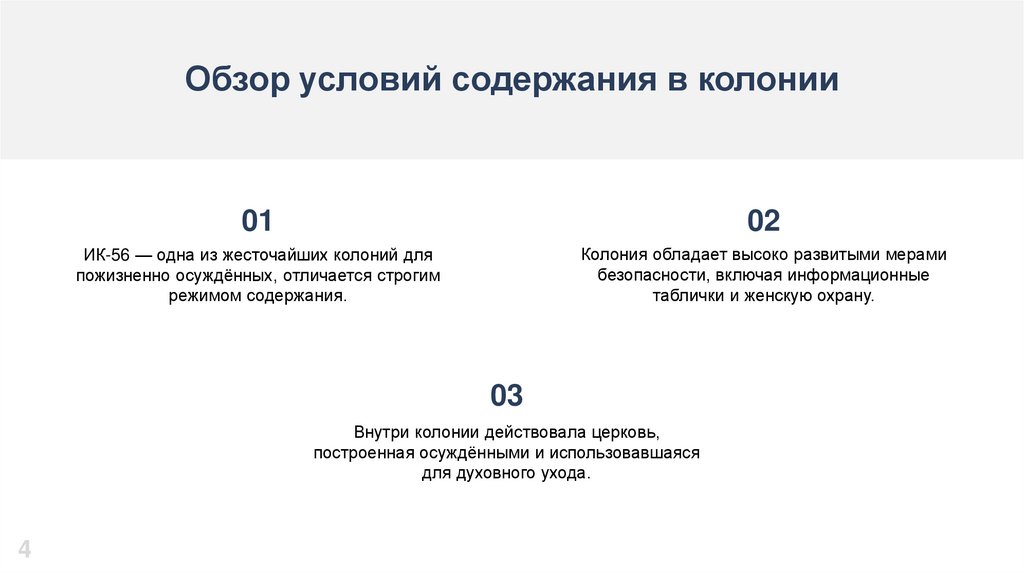 Обзор условий содержания в колонии

01

ИК-56 — одна из жесточайших колоний для пожизненно осуждённых, отличается строгим режимом содержания.

02

Колония обладает высоко развитыми мерами безопасности, включая информационные таблички и женскую охрану.

03

Внутри колонии действовала церковь, построенная осуждёнными и использовавшаяся для духовного ухода.

4